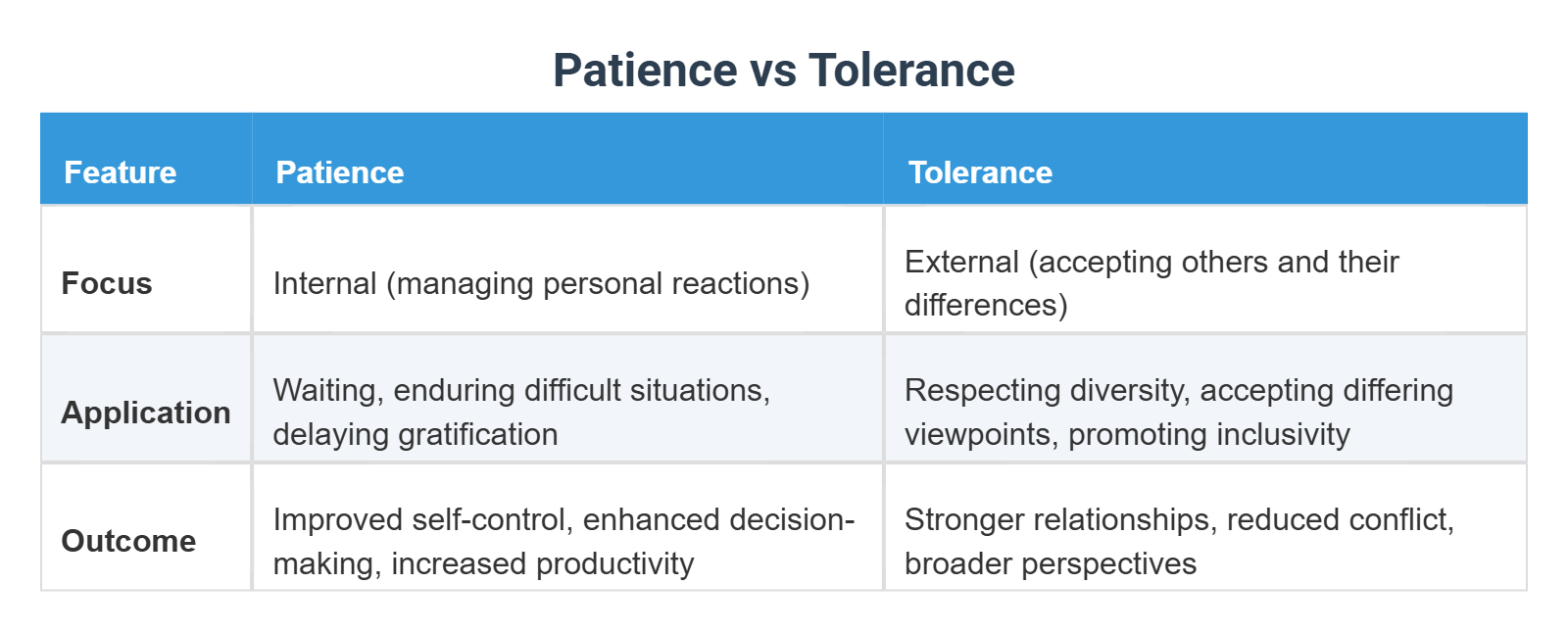 Patience vs Tolerance

| Feature | Patience | Tolerance |
|---|---|---|
| Focus | Internal (managing personal reactions) | External (accepting others and their differences) |
| Application | Waiting, enduring difficult situations, delaying gratification | Respecting diversity, accepting differing viewpoints, promoting inclusivity |
| Outcome | Improved self-control, enhanced decision-making, increased productivity | Stronger relationships, reduced conflict, broader perspectives |